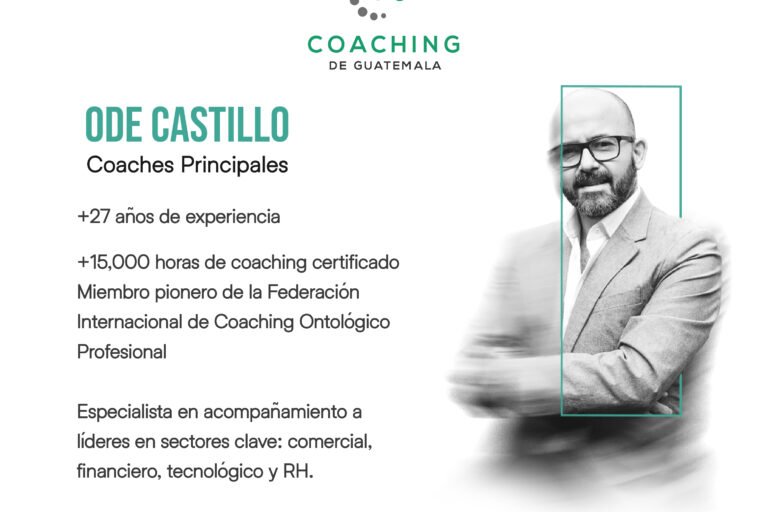 COACHING
DE GUATEMALA

ODE CASTILLO
Coaches Principales

+27 años de experiencia

+15,000 horas de coaching certificado
Miembro pionero de la Federación Internacional de Coaching Ontológico Profesional

Especialista en acompañamiento a líderes en sectores clave: comercial, financiero, tecnológico y RH.